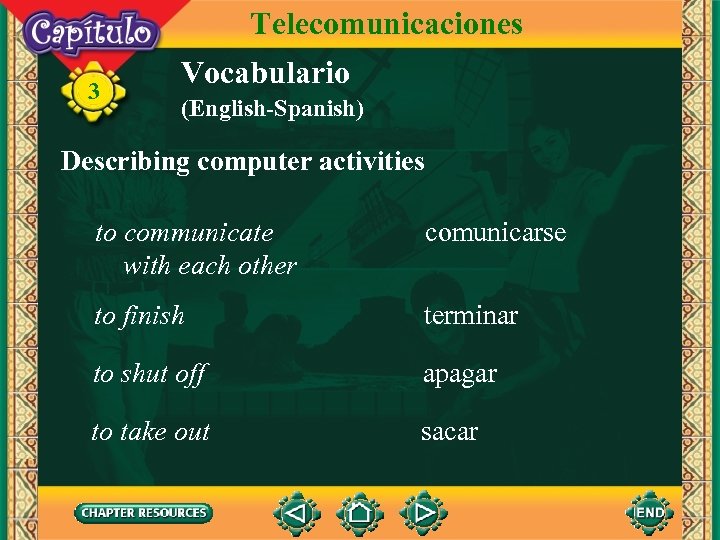 Capítulo

3

Telecomunicaciones

Vocabulario
(English-Spanish)

Describing computer activities

| | |
|---|---|
| to communicate with each other | comunicarse |
| to finish | terminar |
| to shut off | apagar |
| to take out | sacar |

CHAPTER RESOURCES

END